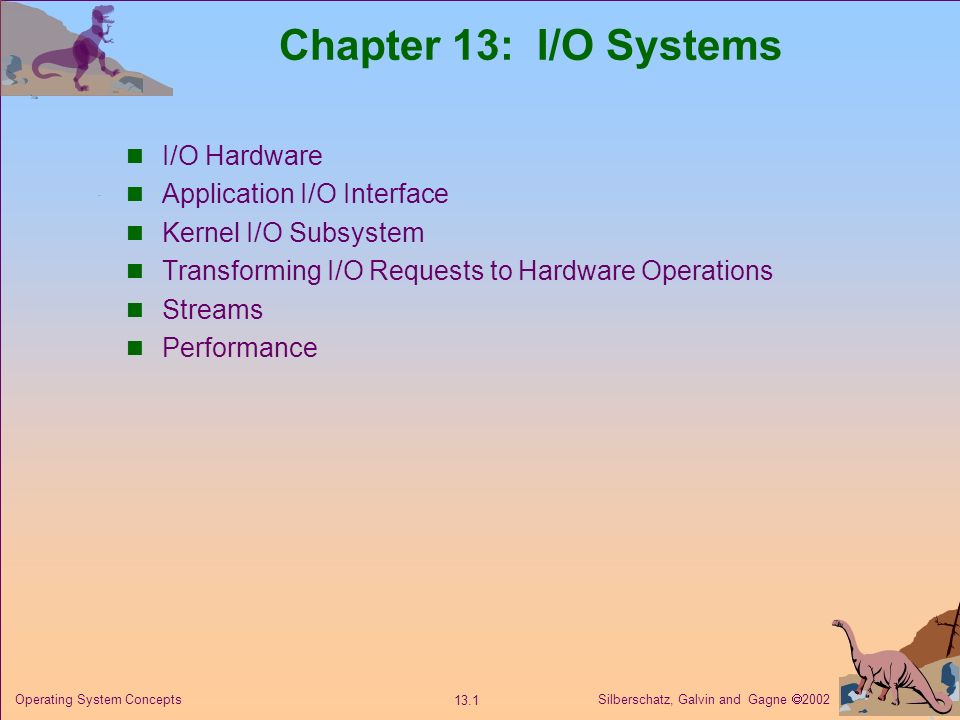 Chapter 13: I/O Systems

- I/O Hardware
- Application I/O Interface
- Kernel I/O Subsystem
- Transforming I/O Requests to Hardware Operations
- Streams
- Performance

Operating System Concepts

13.1

Silberschatz, Galvin and Gagne ©2002